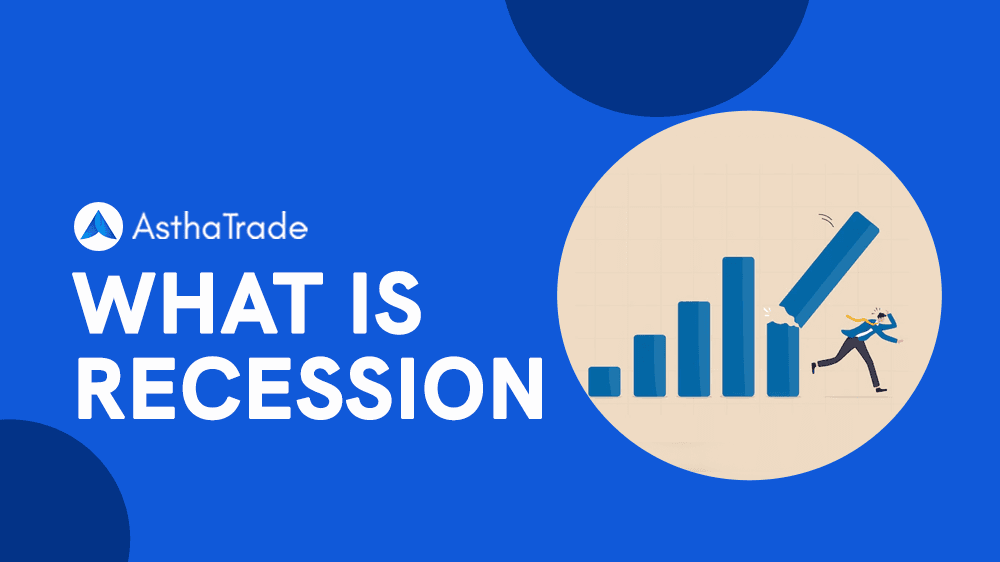 AsthaTrade

WHAT IS RECESSION